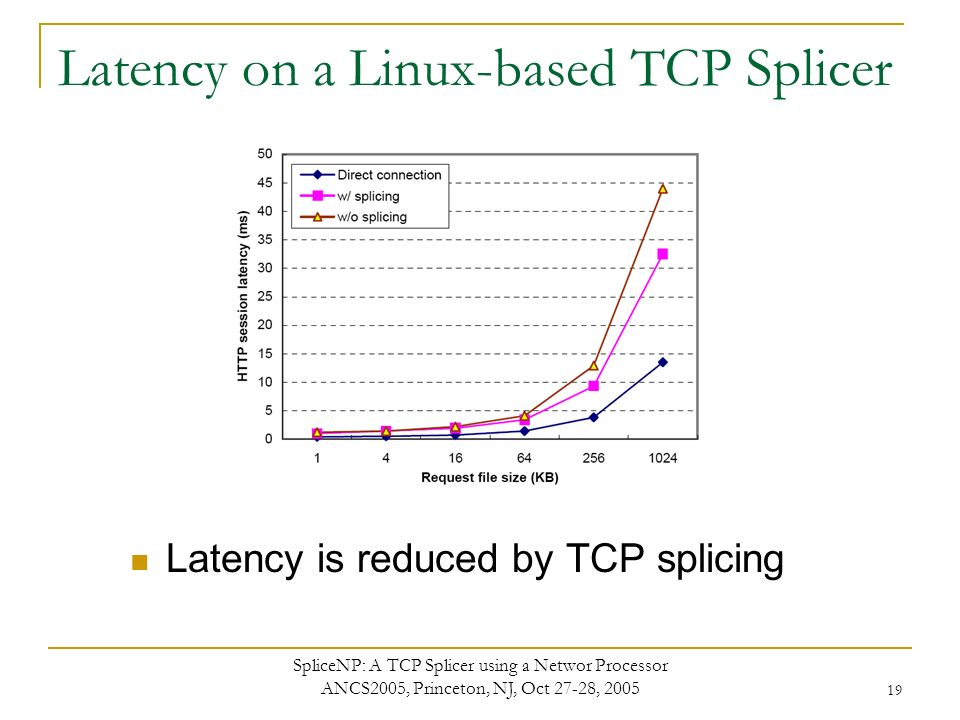 Latency on a Linux-based TCP Splicer

50
45
40
35
30
25
20
15
10
5
0

HTTP session latency (ms)

Direct connection
w/ splicing
w/o splicing

1
4
16
64
256
1024

Request file size (KB)

Latency is reduced by TCP splicing

SpliceNP: A TCP Splicer using a Networ Processor
ANCS2005, Princeton, NJ, Oct 27-28, 2005

19